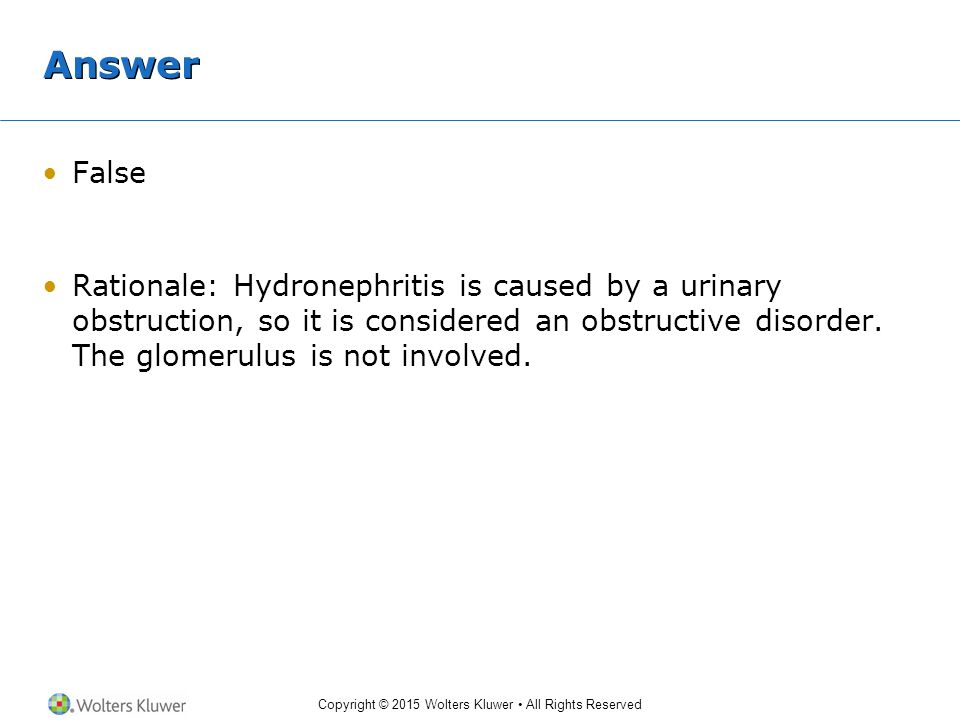 Answer

• False

• Rationale: Hydronephritis is caused by a urinary obstruction, so it is considered an obstructive disorder. The glomerulus is not involved.

Wolters Kluwer

Copyright © 2015 Wolters Kluwer • All Rights Reserved